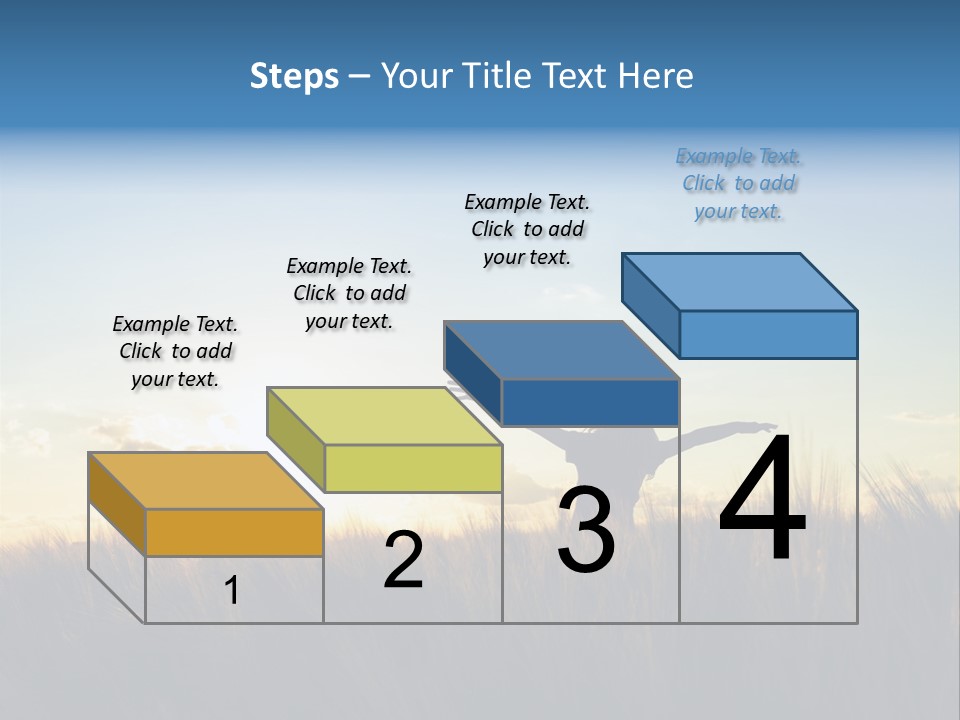 Steps – Your Title Text Here

Example Text. Click to add your text.

Example Text. Click to add your text.

Example Text. Click to add your text.

Example Text. Click to add your text.

1

2

3

4